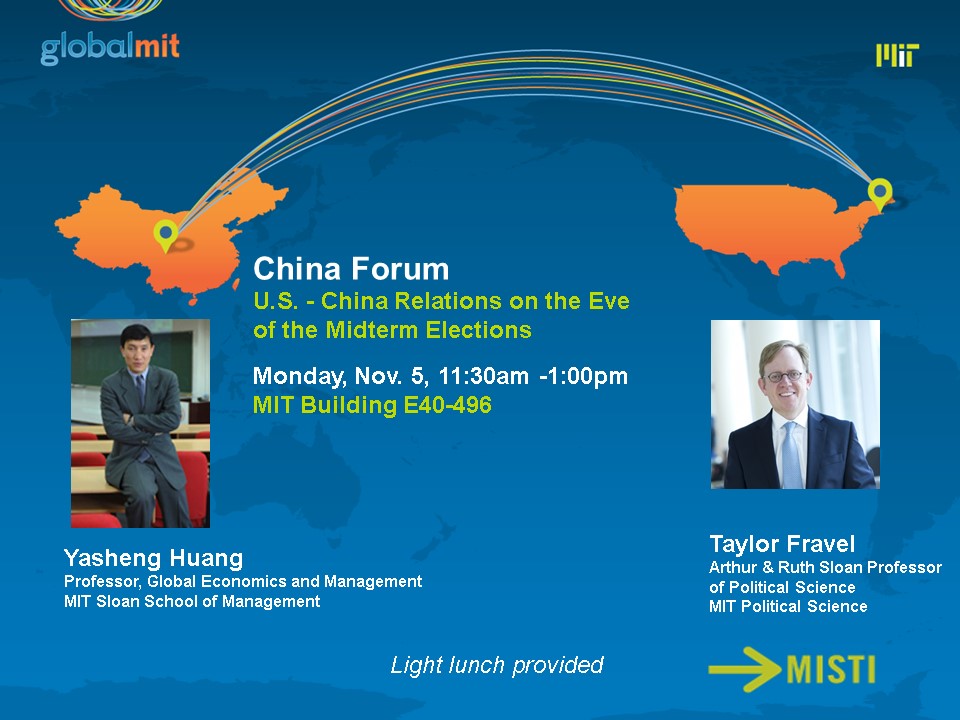 globalmit

MIT

China Forum
U.S. - China Relations on the Eve of the Midterm Elections

Monday, Nov. 5, 11:30am -1:00pm
MIT Building E40-496

Yasheng Huang
Professor, Global Economics and Management
MIT Sloan School of Management

Taylor Fravel
Arthur & Ruth Sloan Professor of Political Science
MIT Political Science

Light lunch provided

MISTI